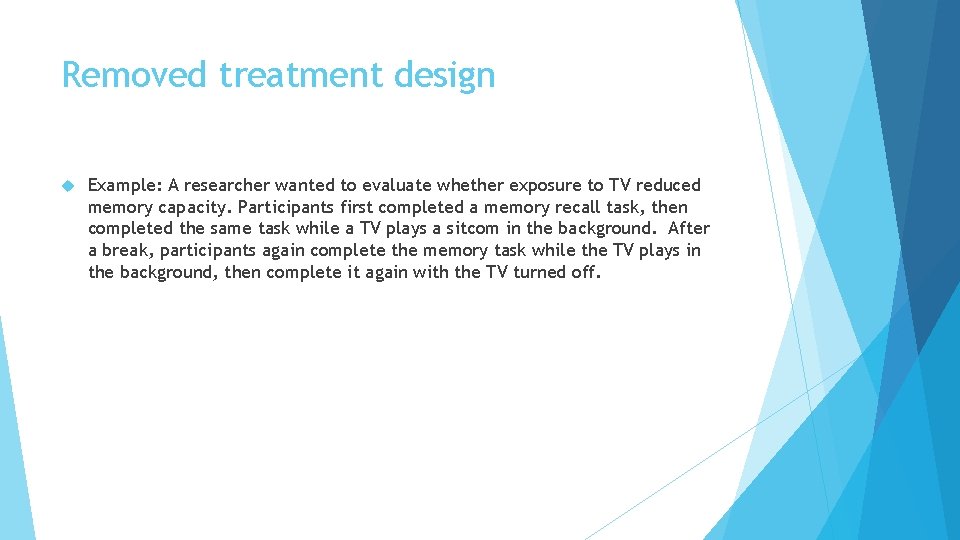 Removed treatment design

Example: A researcher wanted to evaluate whether exposure to TV reduced memory capacity. Participants first completed a memory recall task, then completed the same task while a TV plays a sitcom in the background. After a break, participants again complete the memory task while the TV plays in the background, then complete it again with the TV turned off.